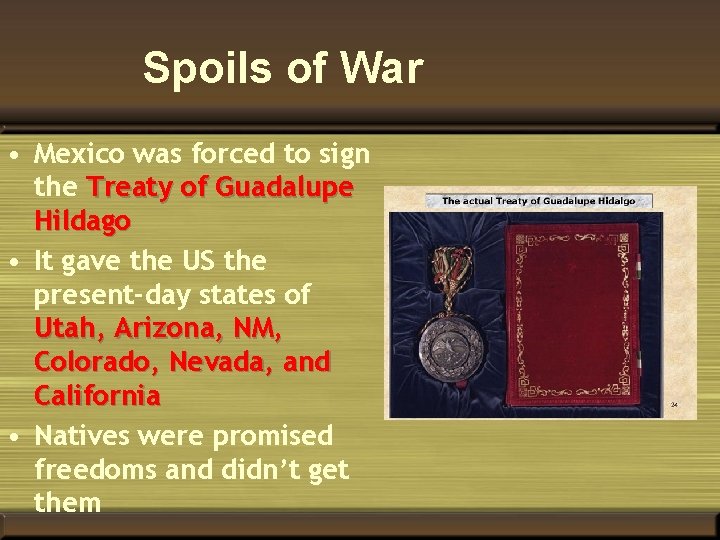 Spoils of War

• Mexico was forced to sign the Treaty of Guadalupe Hildago
• It gave the US the present-day states of Utah, Arizona, NM, Colorado, Nevada, and California
• Natives were promised freedoms and didn't get them

The actual Treaty of Guadalupe Hidalgo

34